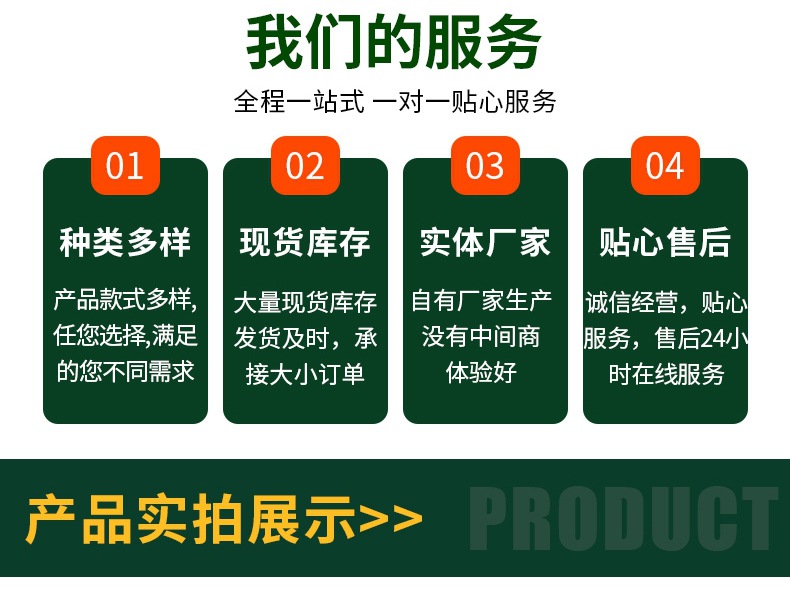 我们的服务

全程一站式 一对一贴心服务

01

种类多样

产品款式多样,任您选择,满足的您不同需求

02

现货库存

大量现货库存发货及时，承接大小订单

03

实体厂家

自有厂家生产没有中间商体验好

04

贴心售后

诚信经营，贴心服务，售后24小时在线服务

产品实拍展示>>

PRODUCT